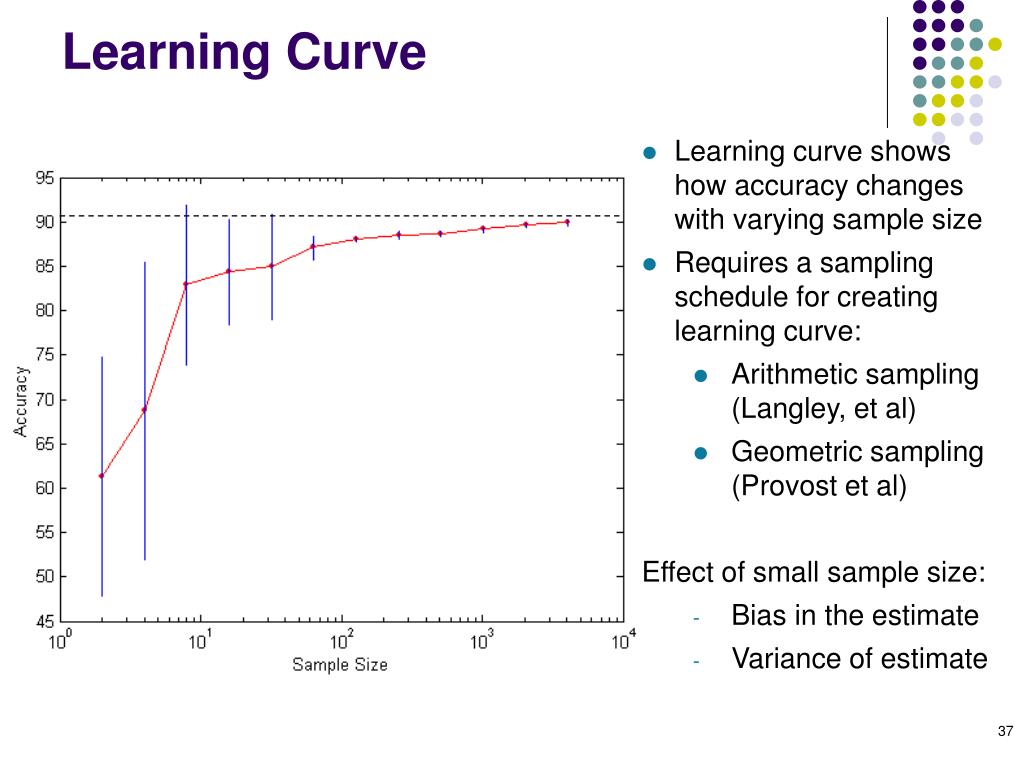 Learning Curve

95
90
85
80
75
70
65
60
55
50
45
Accuracy
$10^0$
$10^1$
$10^2$
$10^3$
$10^4$
Sample Size

- Learning curve shows how accuracy changes with varying sample size
- Requires a sampling schedule for creating learning curve:
  - Arithmetic sampling (Langley, et al)
  - Geometric sampling (Provost et al)

Effect of small sample size:
- Bias in the estimate
- Variance of estimate

37